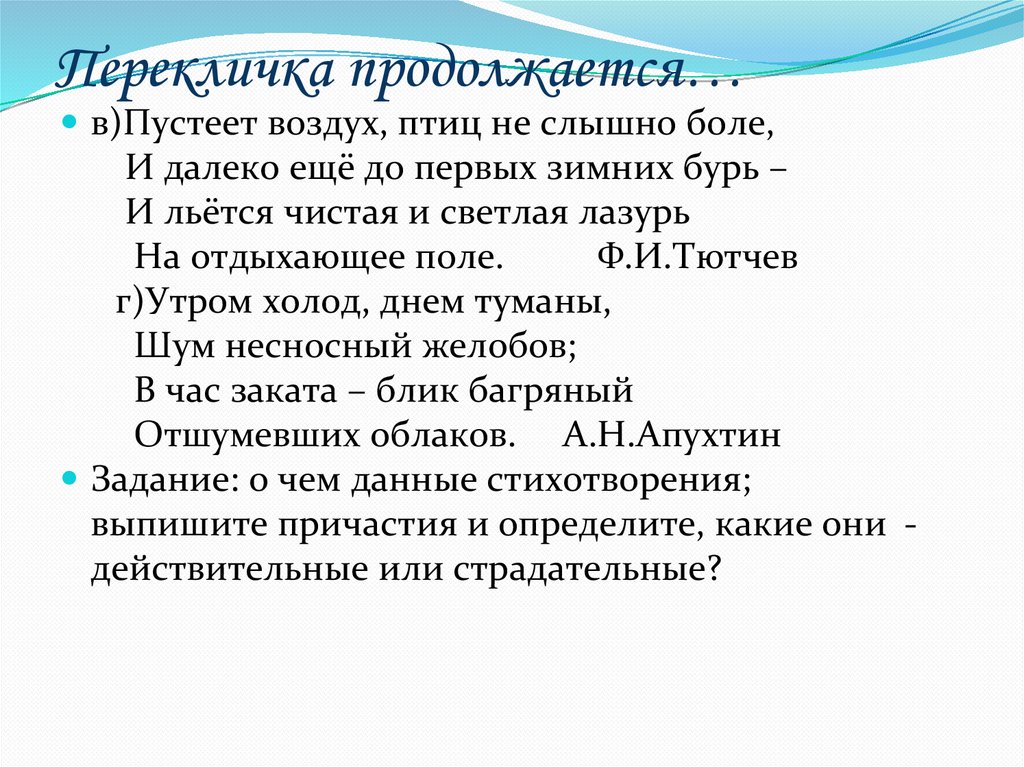 Перекличка продолжается…

в)Пустеет воздух, птиц не слышно боле,
И далеко ещё до первых зимних бурь –
И льётся чистая и светлая лазурь
На отдыхающее поле.          Ф.И.Тютчев
г)Утром холод, днем туманы,
Шум несносный желобов;
В час заката – блик багряный
Отшумевших облаков.     А.Н.Апухтин

Задание: о чем данные стихотворения; выпишите причастия и определите, какие они - действительные или страдательные?